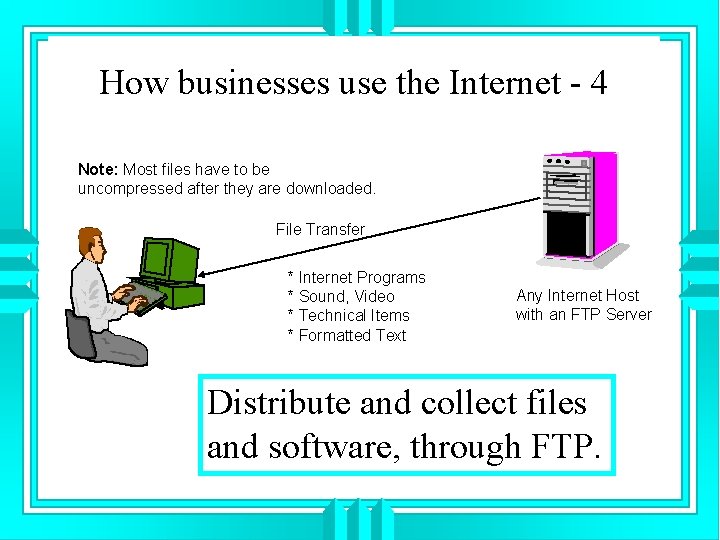 How businesses use the Internet - 4

Note: Most files have to be uncompressed after they are downloaded.

File Transfer

* Internet Programs
* Sound, Video
* Technical Items
* Formatted Text

Any Internet Host with an FTP Server

Distribute and collect files and software, through FTP.